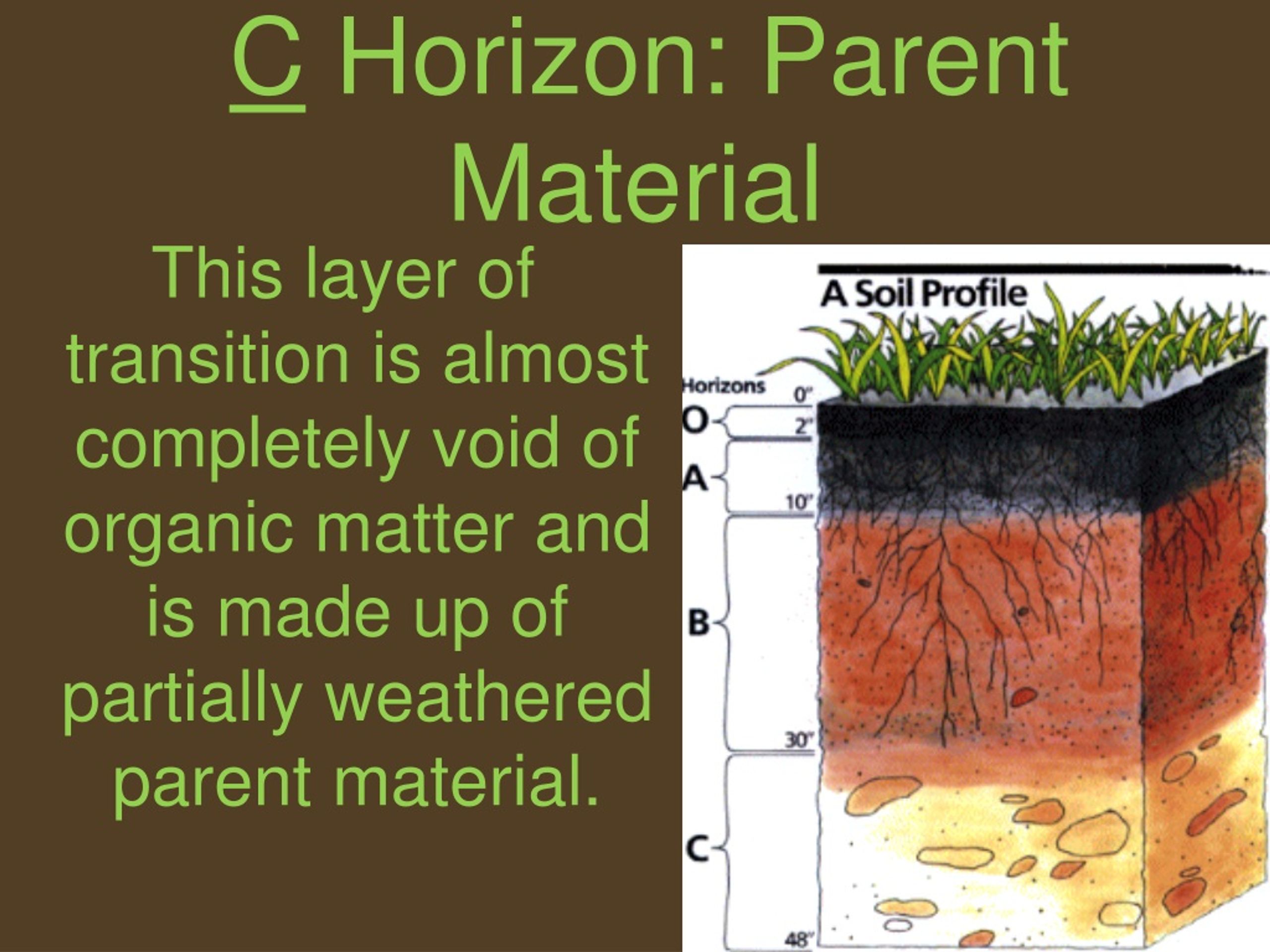 C Horizon: Parent Material

This layer of transition is almost completely void of organic matter and is made up of partially weathered parent material.

A Soil Profile

Horizons
0"
O
2"
A
10"
B
30"
C
48"